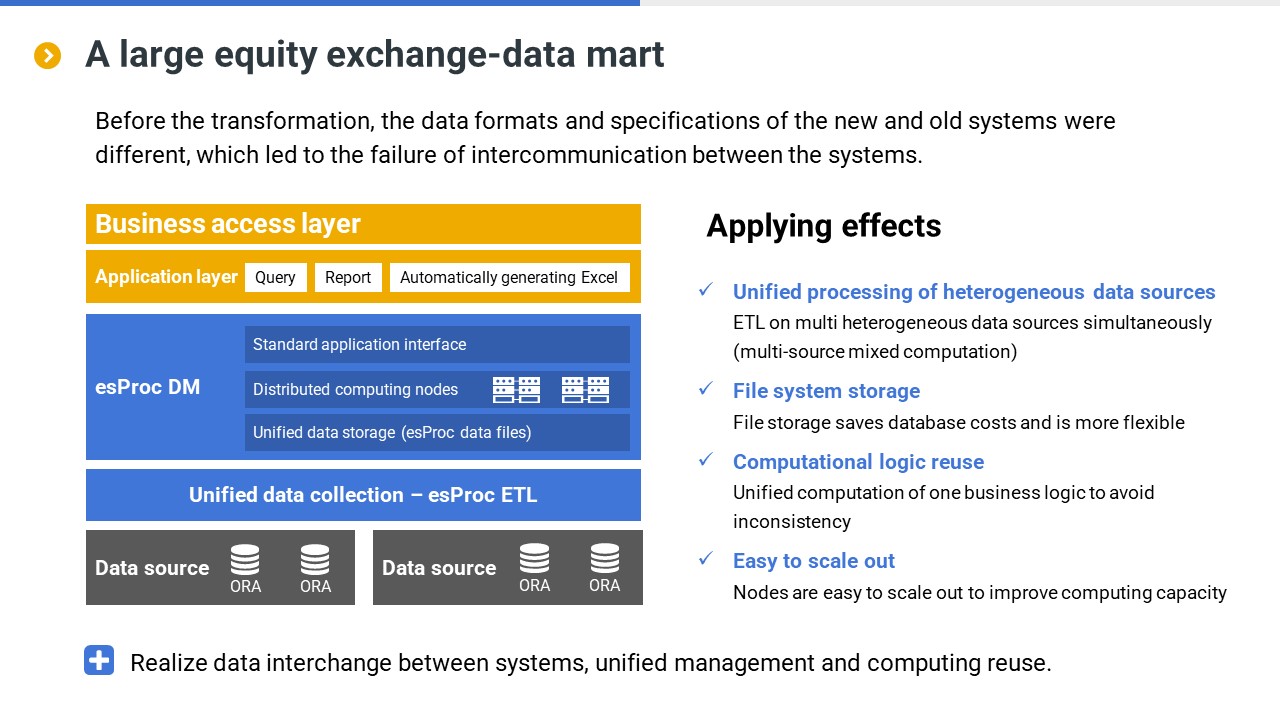 A large equity exchange-data mart

Before the transformation, the data formats and specifications of the new and old systems were different, which led to the failure of intercommunication between the systems.

Business access layer

Application layer Query Report Automatically generating Excel

esProc DM

Standard application interface

Distributed computing nodes

Unified data storage (esProc data files)

Unified data collection – esProc ETL

Data source ORA ORA

Data source ORA ORA

Applying effects

✓ Unified processing of heterogeneous data sources
ETL on multi heterogeneous data sources simultaneously (multi-source mixed computation)

✓ File system storage
File storage saves database costs and is more flexible

✓ Computational logic reuse
Unified computation of one business logic to avoid inconsistency

✓ Easy to scale out
Nodes are easy to scale out to improve computing capacity

Realize data interchange between systems, unified management and computing reuse.